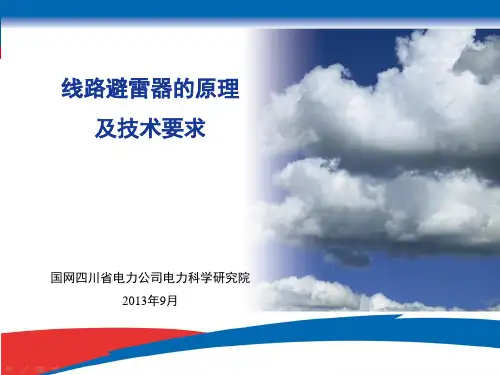 线路避雷器的原理
及技术要求

国网四川省电力公司电力科学研究院
2013年9月